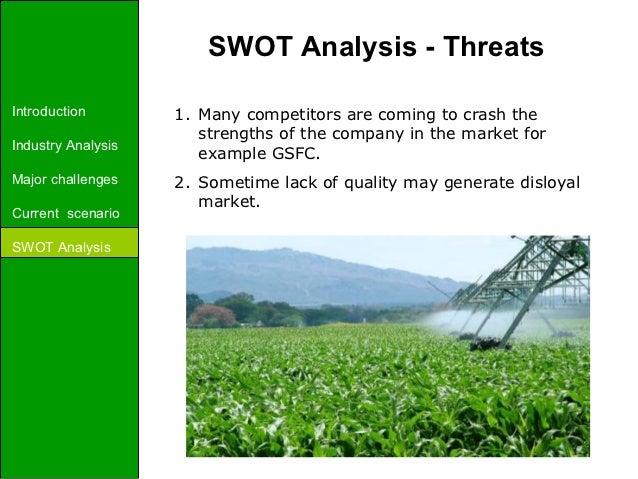 Introduction

Industry Analysis

Major challenges

Current scenario

SWOT Analysis

SWOT Analysis - Threats

1. Many competitors are coming to crash the strengths of the company in the market for example GSFC.

2. Sometime lack of quality may generate disloyal market.